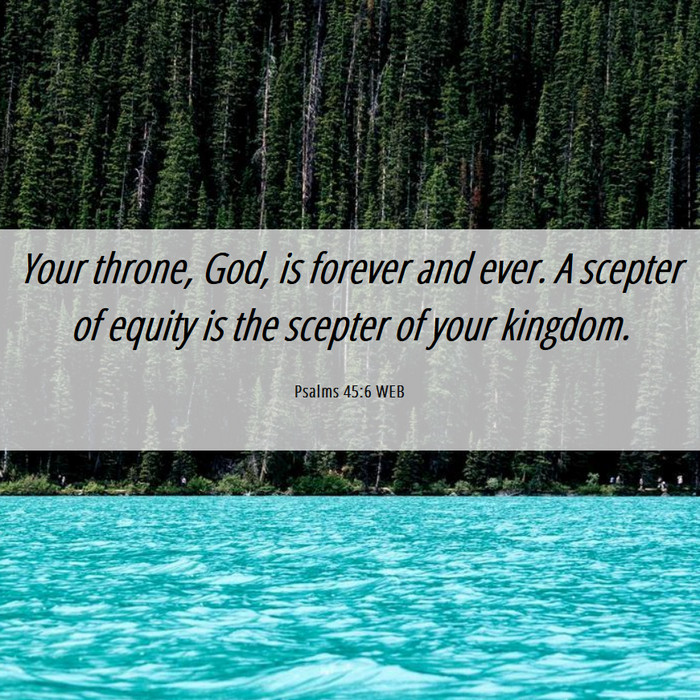 Your throne, God, is forever and ever. A scepter of equity is the scepter of your kingdom.

Psalms 45:6 WEB